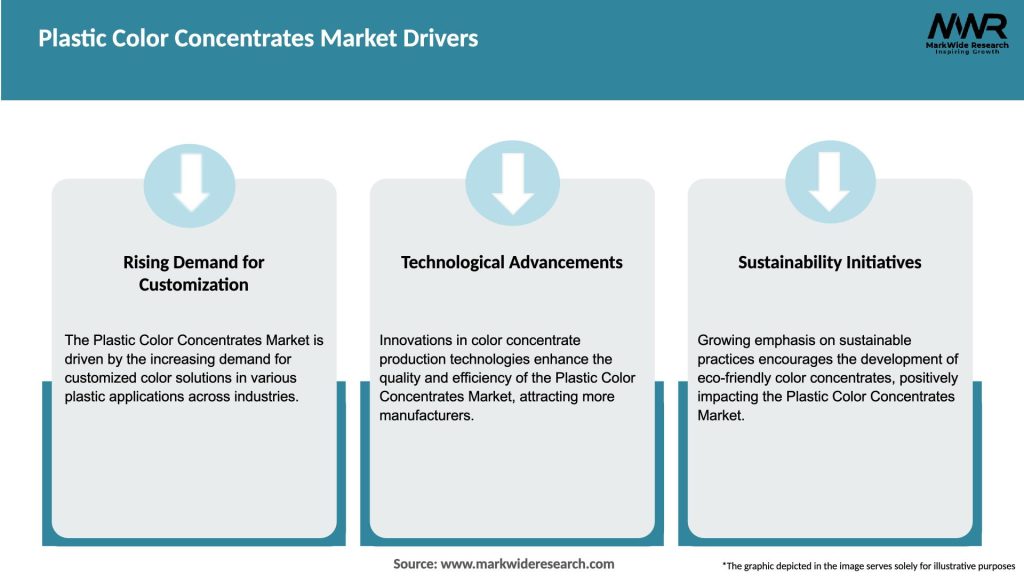 Plastic Color Concentrates Market Drivers

MWR
MarkWide Research
Inspiring Growth

Rising Demand for Customization

The Plastic Color Concentrates Market is driven by the increasing demand for customized color solutions in various plastic applications across industries.

Technological Advancements

Innovations in color concentrate production technologies enhance the quality and efficiency of the Plastic Color Concentrates Market, attracting more manufacturers.

Sustainability Initiatives

Growing emphasis on sustainable practices encourages the development of eco-friendly color concentrates, positively impacting the Plastic Color Concentrates Market.

Source: www.markwideresearch.com

*The graphic depicted in the image serves solely for illustrative purposes